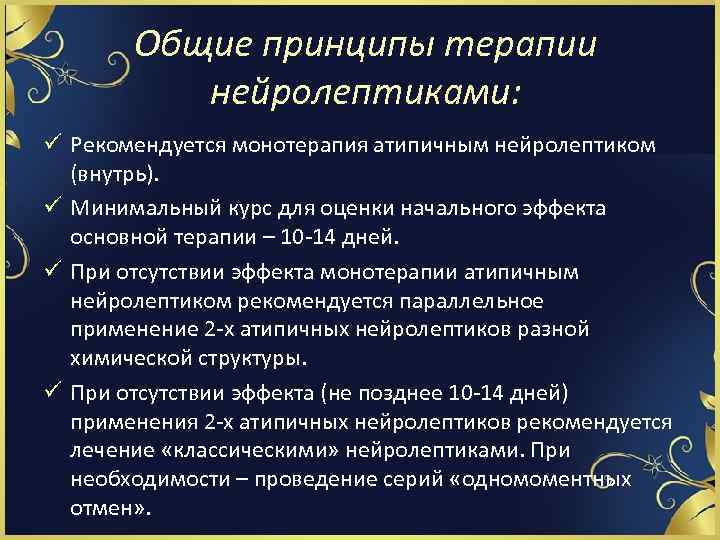 Общие принципы терапии нейролептиками:

✓ Рекомендуется монотерапия атипичным нейролептиком (внутрь).

✓ Минимальный курс для оценки начального эффекта основной терапии – 10-14 дней.

✓ При отсутствии эффекта монотерапии атипичным нейролептиком рекомендуется параллельное применение 2-х атипичных нейролептиков разной химической структуры.

✓ При отсутствии эффекта (не позднее 10-14 дней) применения 2-х атипичных нейролептиков рекомендуется лечение «классическими» нейролептиками. При необходимости – проведение серий «одномоментных отмен».